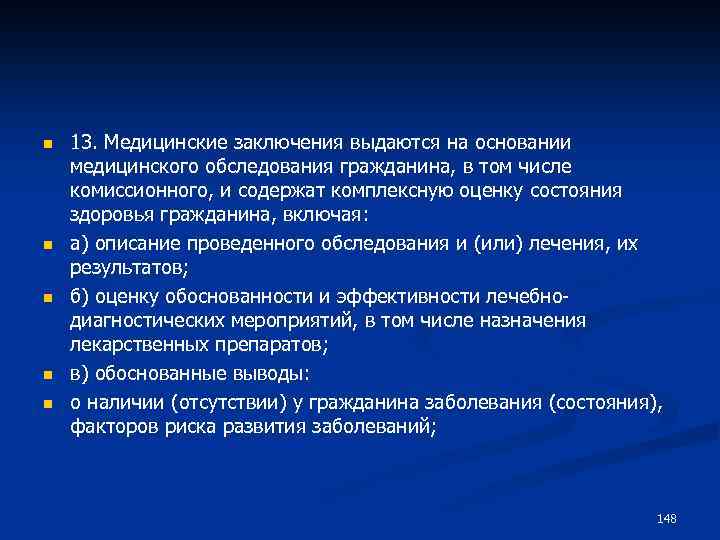 13. Медицинские заключения выдаются на основании медицинского обследования гражданина, в том числе комиссионного, и содержат комплексную оценку состояния здоровья гражданина, включая:

а) описание проведенного обследования и (или) лечения, их результатов;

б) оценку обоснованности и эффективности лечебно-диагностических мероприятий, в том числе назначения лекарственных препаратов;

в) обоснованные выводы:

о наличии (отсутствии) у гражданина заболевания (состояния), факторов риска развития заболеваний;

148